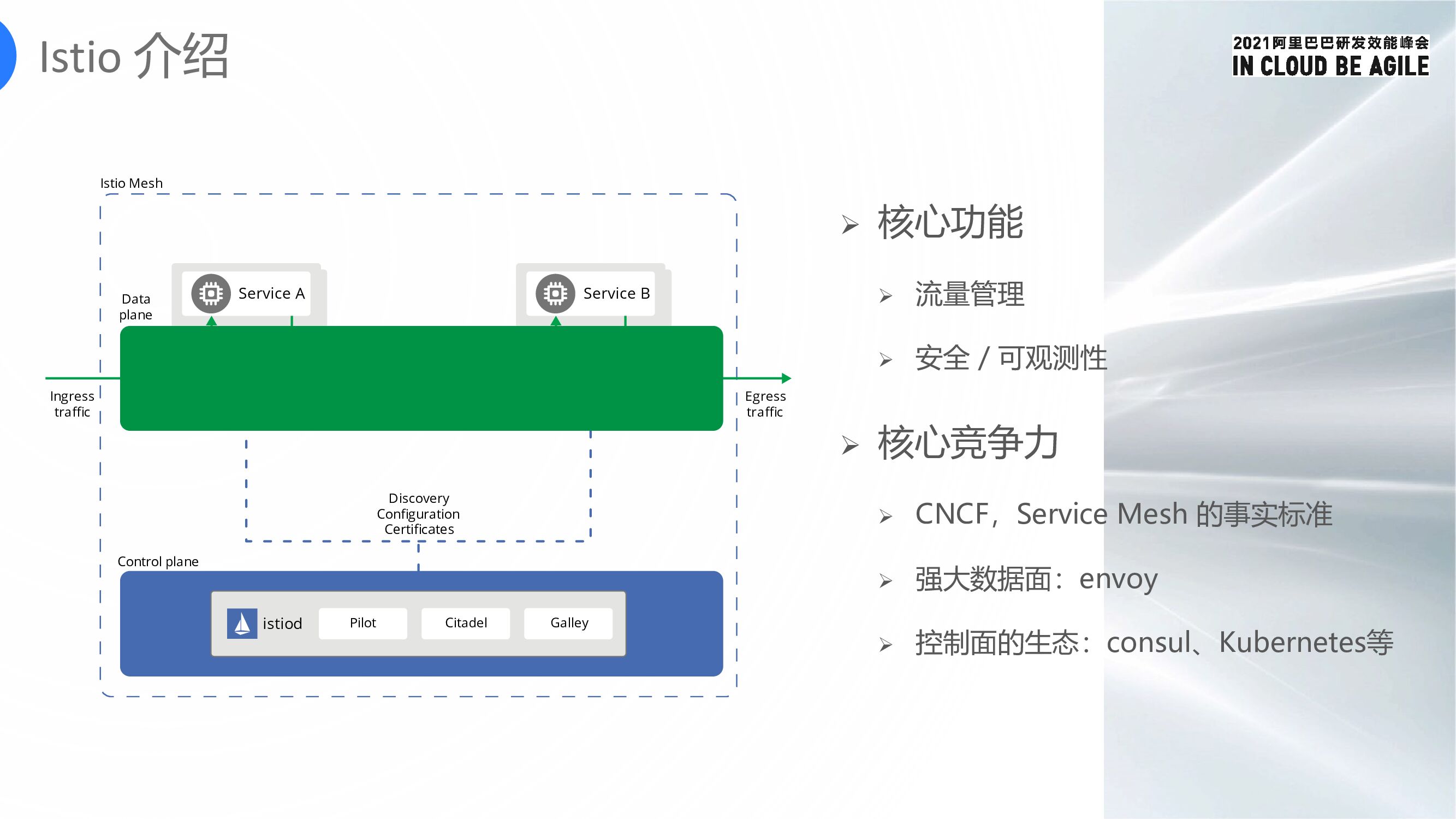 Istio 介绍

2021阿里巴巴研发效能峰会
IN CLOUD BE AGILE

Istio Mesh

Data plane

Service A

Service B

Ingress traffic

Egress traffic

Discovery
Configuration
Certificates

Control plane

istiod

Pilot

Citadel

Galley

➢ 核心功能

➢ 流量管理

➢ 安全 / 可观测性

➢ 核心竞争力

➢ CNCF，Service Mesh 的事实标准

➢ 强大数据面：envoy

➢ 控制面的生态：consul、Kubernetes等